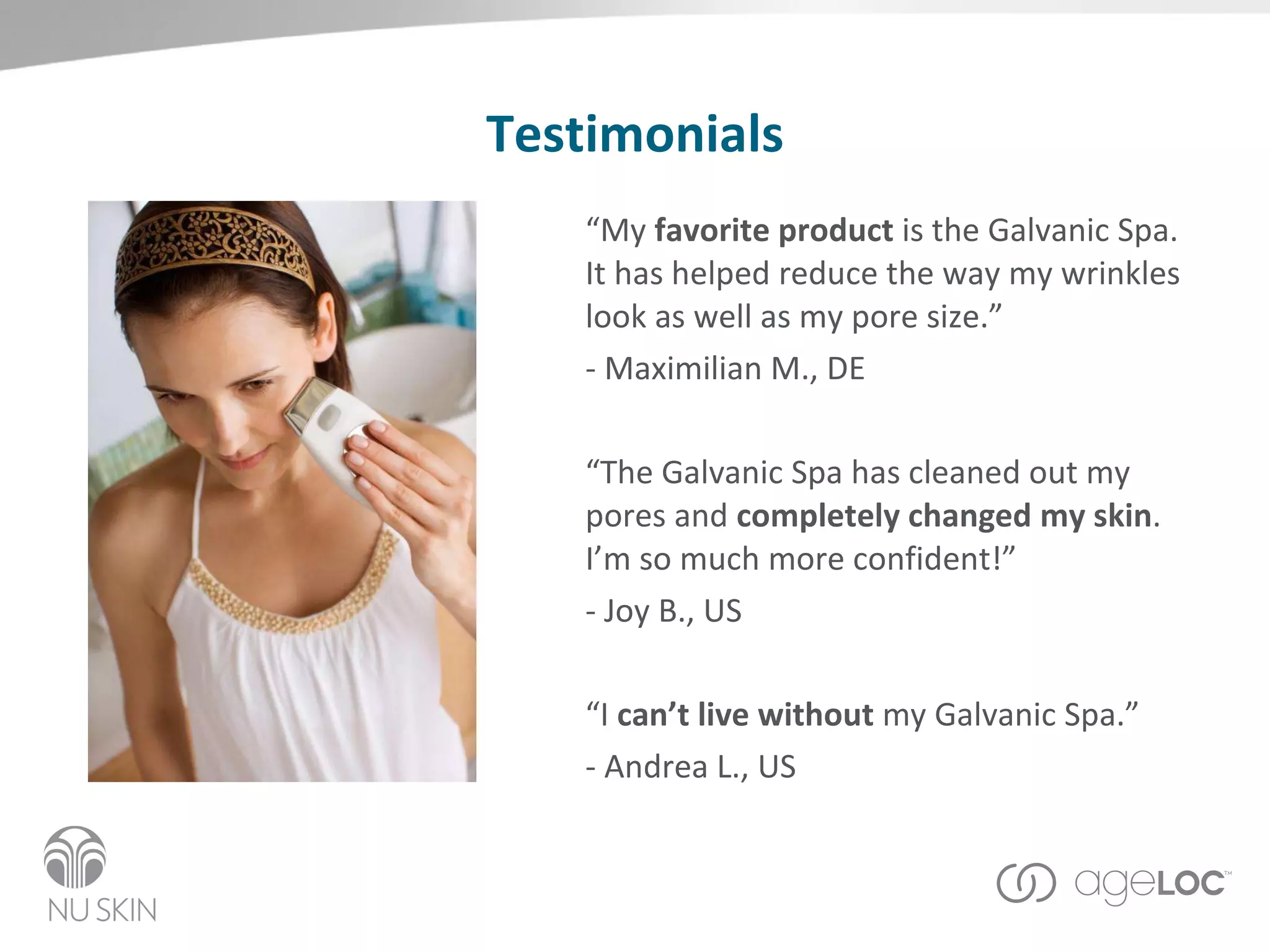 Testimonials

“My favorite product is the Galvanic Spa. It has helped reduce the way my wrinkles look as well as my pore size.”

- Maximilian M., DE

“The Galvanic Spa has cleaned out my pores and completely changed my skin. I’m so much more confident!”

- Joy B., US

“I can’t live without my Galvanic Spa.”

- Andrea L., US

NU SKIN

ageLOC™